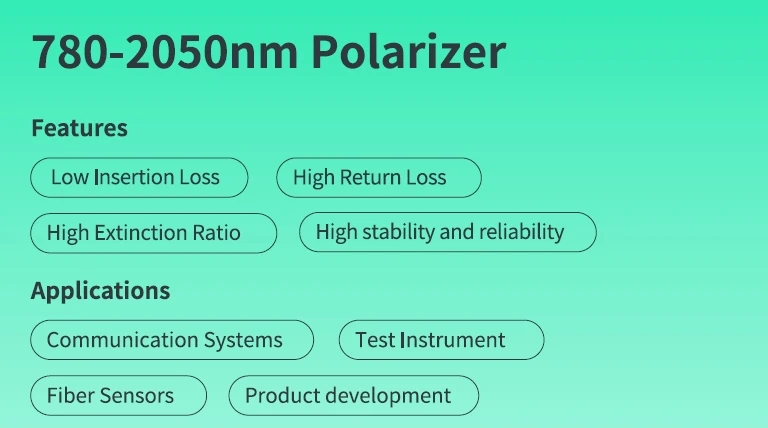 780-2050nm Polarizer

Features

Low Insertion Loss

High Return Loss

High Extinction Ratio

High stability and reliability

Applications

Communication Systems

Test Instrument

Fiber Sensors

Product development